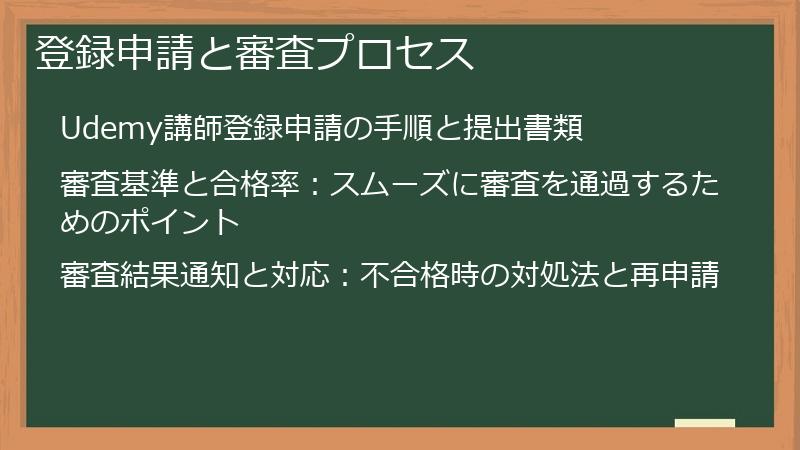 登録申請と審査プロセス

Udemy講師登録申請の手順と提出書類

審査基準と合格率：スムーズに審査を通過するためのポイント

審査結果通知と対応：不合格時の対処法と再申請